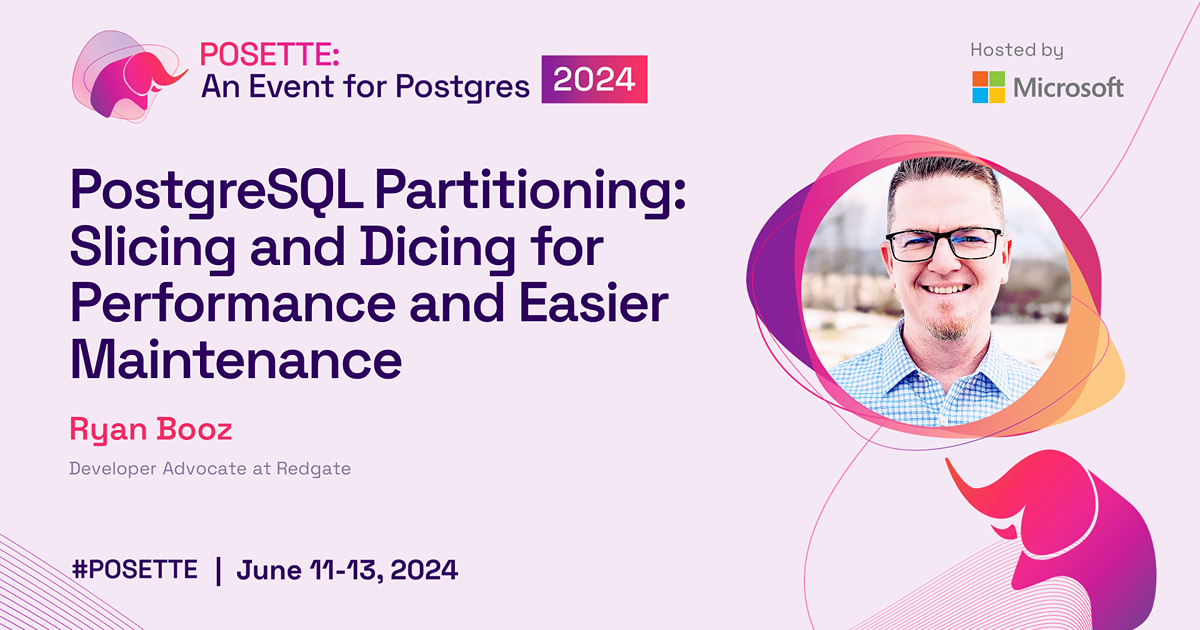 POSETTE:
An Event for Postgres 2024

Hosted by
Microsoft

PostgreSQL Partitioning: Slicing and Dicing for Performance and Easier Maintenance

Ryan Booz

Developer Advocate at Redgate

#POSETTE | June 11-13, 2024